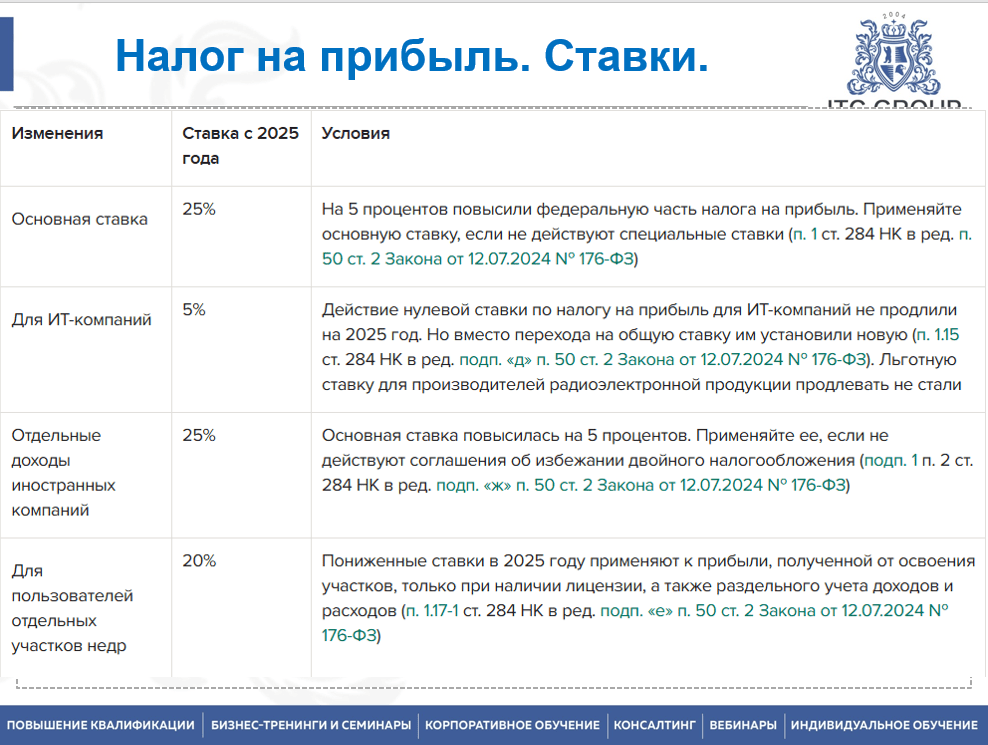 Налог на прибыль. Ставки.

2004
ITC GROUP

| Изменения | Ставка с 2025 года | Условия |
|---|---|---|
| Основная ставка | 25% | На 5 процентов повысили федеральную часть налога на прибыль. Применяйте основную ставку, если не действуют специальные ставки (п. 1 ст. 284 НК в ред. п. 50 ст. 2 Закона от 12.07.2024 № 176-ФЗ) |
| Для ИТ-компаний | 5% | Действие нулевой ставки по налогу на прибыль для ИТ-компаний не продлили на 2025 год. Но вместо перехода на общую ставку им установили новую (п. 1.15 ст. 284 НК в ред. подп. «д» п. 50 ст. 2 Закона от 12.07.2024 № 176-ФЗ). Льготную ставку для производителей радиоэлектронной продукции продлевать не стали |
| Отдельные доходы иностранных компаний | 25% | Основная ставка повысилась на 5 процентов. Применяйте ее, если не действуют соглашения об избежании двойного налогообложения (подп. 1 п. 2 ст. 284 НК в ред. подп. «ж» п. 50 ст. 2 Закона от 12.07.2024 № 176-ФЗ) |
| Для пользователей отдельных участков недр | 20% | Пониженные ставки в 2025 году применяют к прибыли, полученной от освоения участков, только при наличии лицензии, а также раздельного учета доходов и расходов (п. 1.17-1 ст. 284 НК в ред. подп. «е» п. 50 ст. 2 Закона от 12.07.2024 № 176-ФЗ) |

ПОВЫШЕНИЕ КВАЛИФИКАЦИИ | БИЗНЕС-ТРЕНИНГИ И СЕМИНАРЫ | КОРПОРАТИВНОЕ ОБУЧЕНИЕ | КОНСАЛТИНГ | ВЕБИНАРЫ | ИНДИВИДУАЛЬНОЕ ОБУЧЕНИЕ